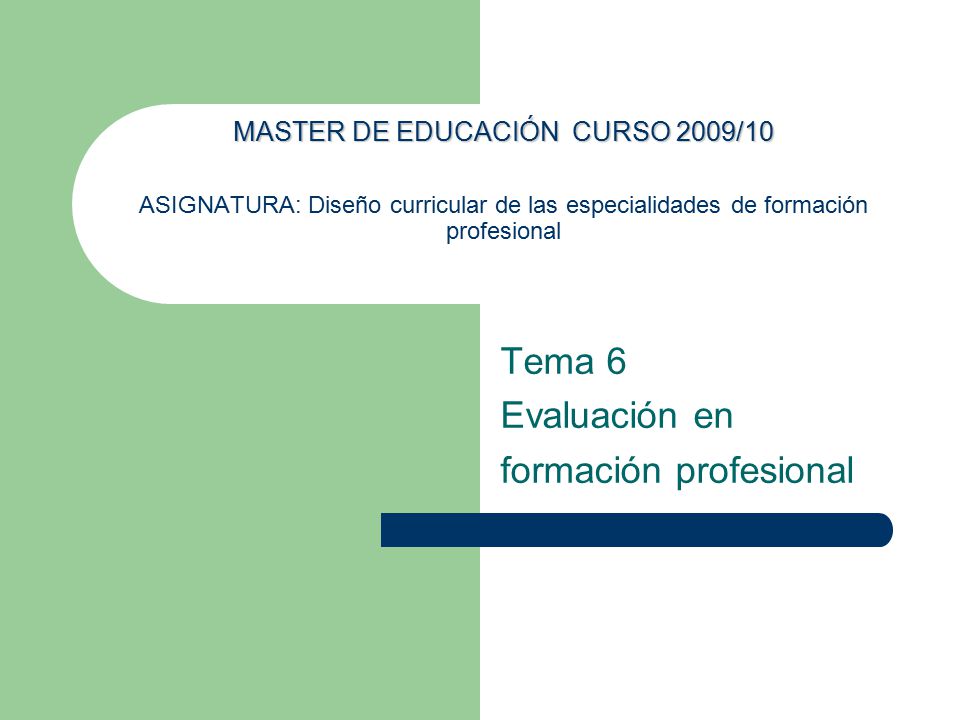 MASTER DE EDUCACIÓN CURSO 2009/10

ASIGNATURA: Diseño curricular de las especialidades de formación profesional

Tema 6
Evaluación en formación profesional